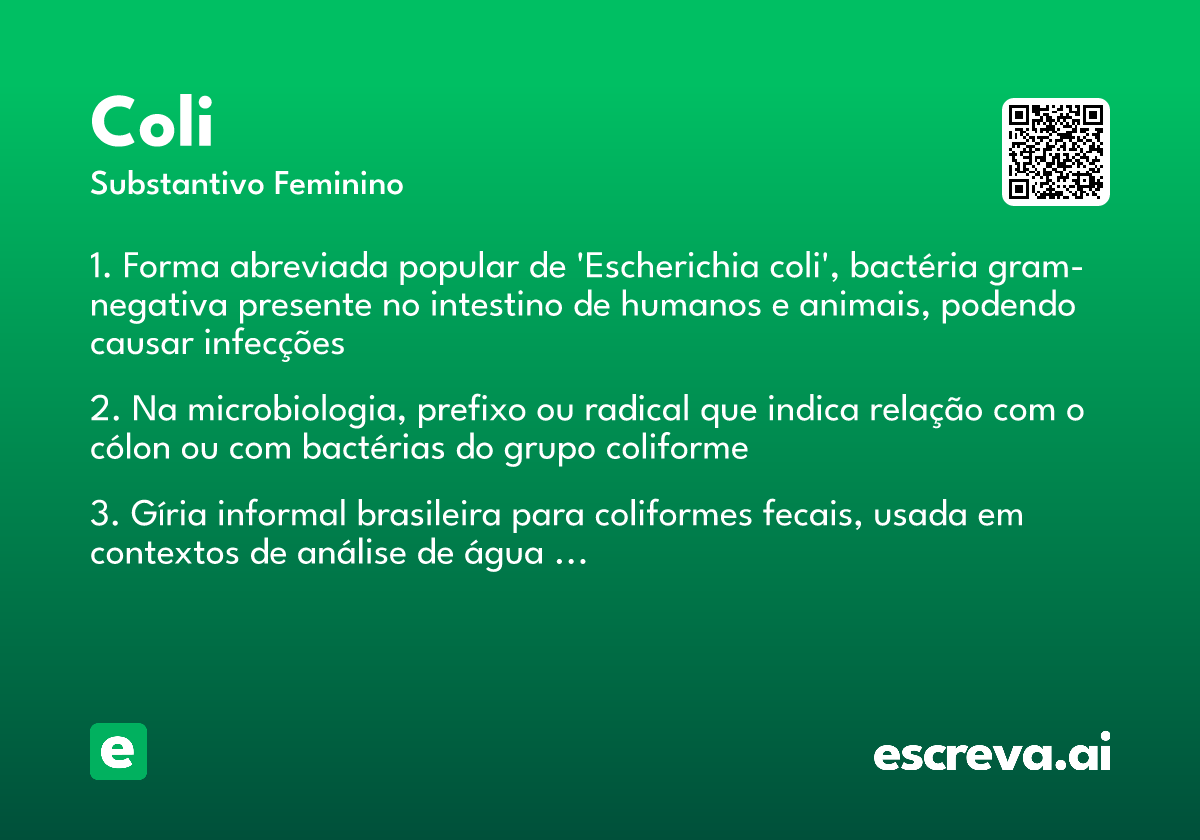 Coli
Substantivo Feminino

1. Forma abreviada popular de 'Escherichia coli', bactéria gram-negativa presente no intestino de humanos e animais, podendo causar infecções

2. Na microbiologia, prefixo ou radical que indica relação com o cólon ou com bactérias do grupo coliforme

3. Gíria informal brasileira para coliformes fecais, usada em contextos de análise de água ...

e

escreva.ai